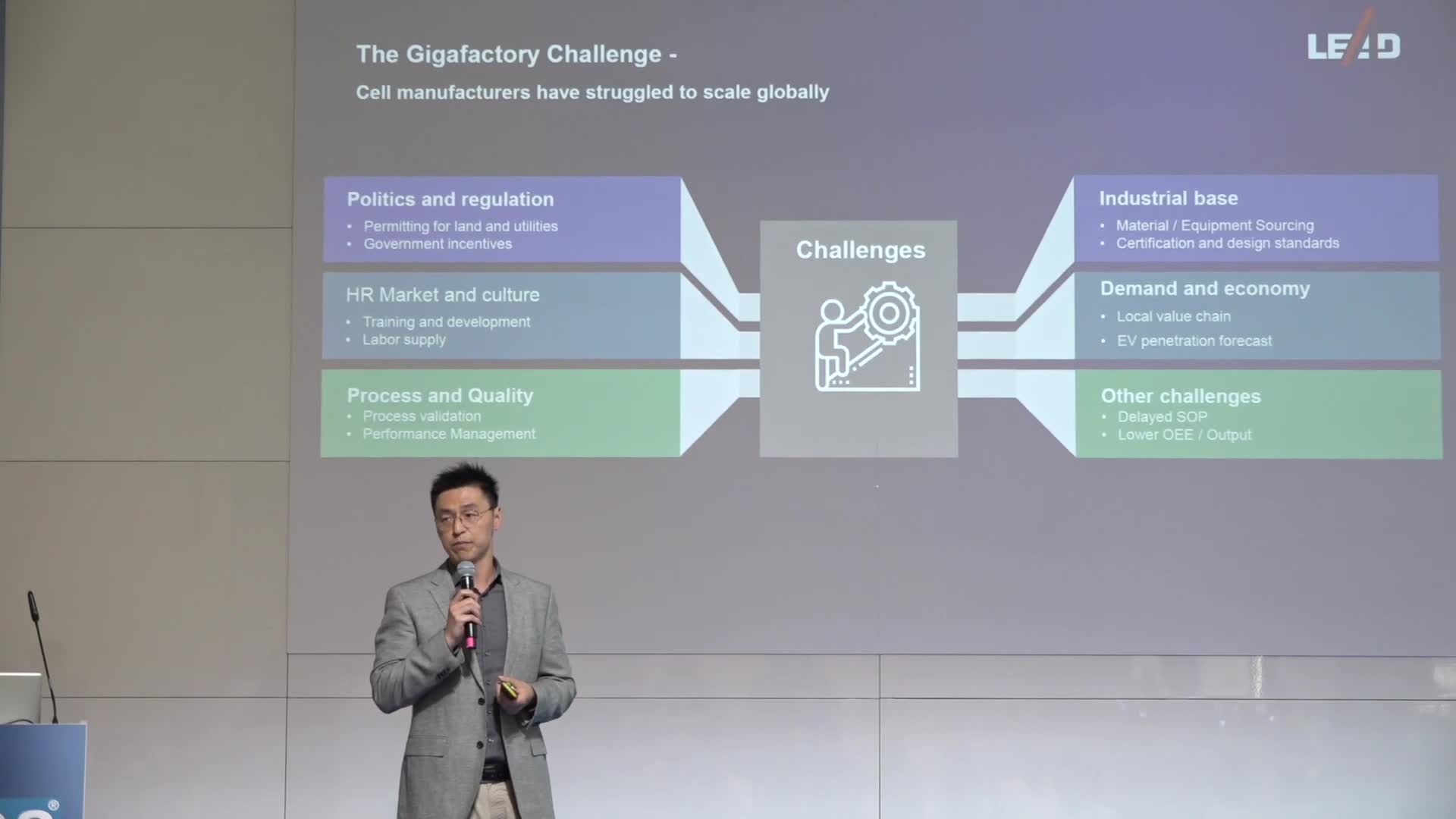 The Gigafactory Challenge -
Cell manufacturers have struggled to scale globally

LEAD

Politics and regulation
• Permitting for land and utilities
• Government incentives

HR Market and culture
• Training and development
• Labor supply

Process and Quality
• Process validation
• Performance Management

Challenges

Industrial base
• Material / Equipment Sourcing
• Certification and design standards

Demand and economy
• Local value chain
• EV penetration forecast

Other challenges
• Delayed SOP
• Lower OEE / Output